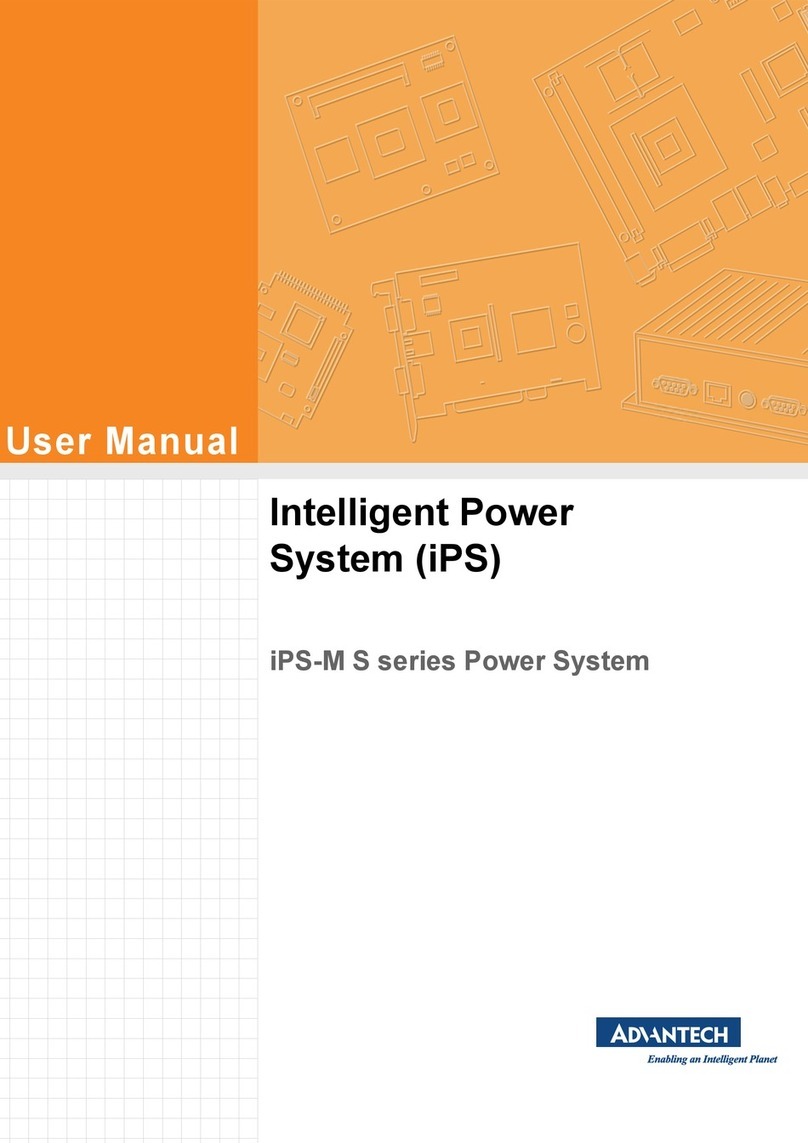 User Manual

Intelligent Power System (iPS)

iPS-M S series Power System

ADVANTECH
Enabling an Intelligent Planet